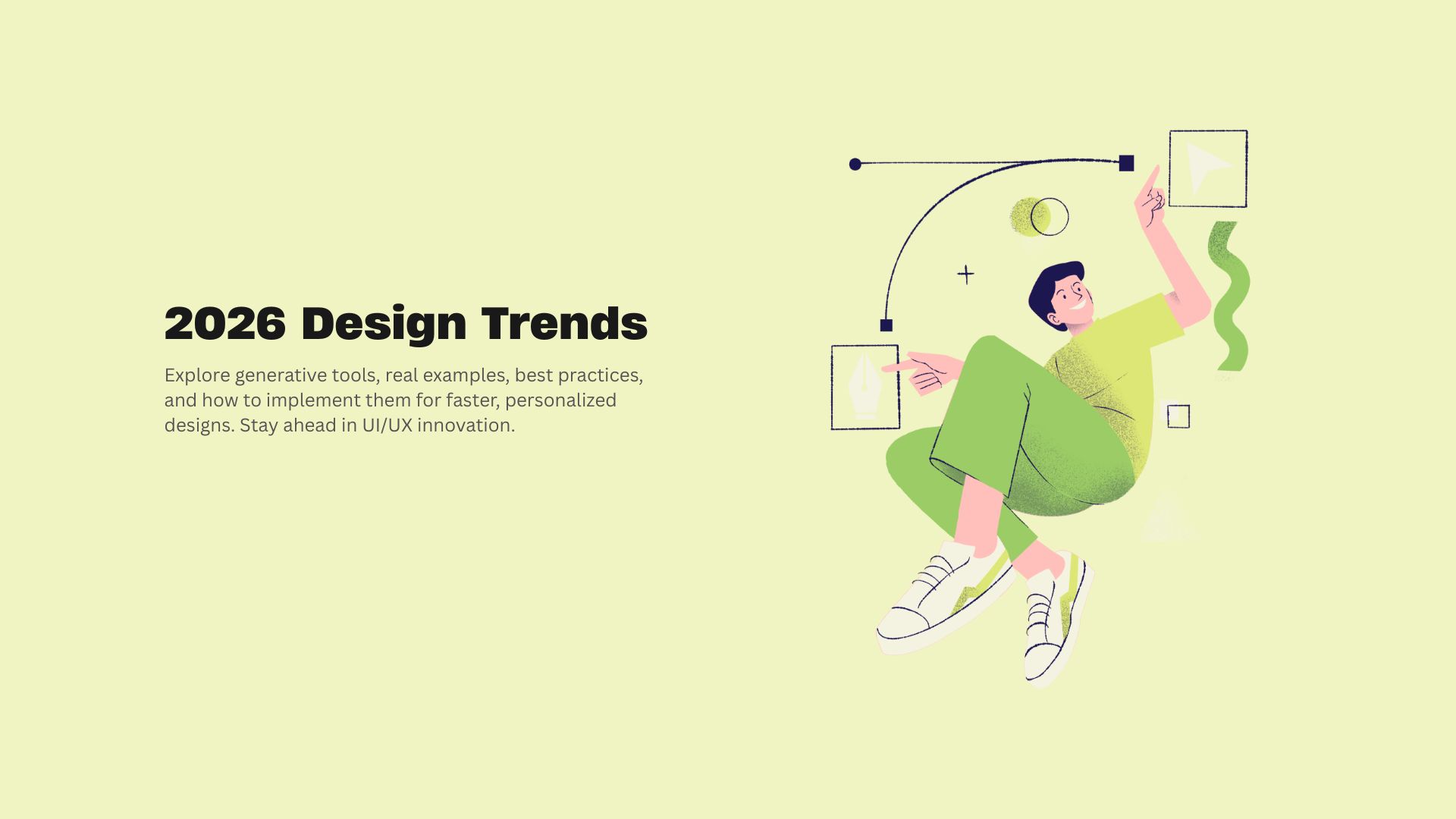 2026 Design Trends

Explore generative tools, real examples, best practices, and how to implement them for faster, personalized designs. Stay ahead in UI/UX innovation.